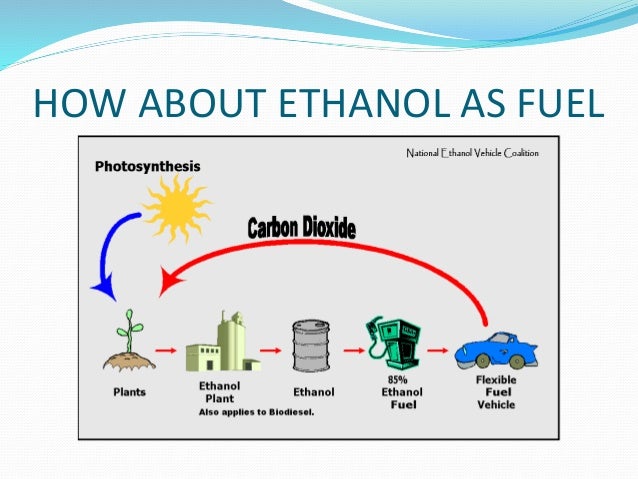 HOW ABOUT ETHANOL AS FUEL

National Ethanol Vehicle Coalition

Photosynthesis

Carbon Dioxide

Plants

Ethanol Plant

Also applies to Biodiesel.

Ethanol

85% Ethanol Fuel

Flexible Fuel Vehicle